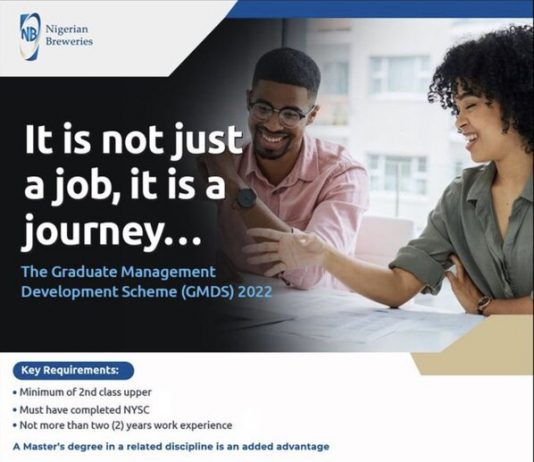 NB Nigerian Breweries

It is not just a job, it is a journey...

The Graduate Management Development Scheme (GMDS) 2022

Key Requirements:

• Minimum of 2nd class upper
• Must have completed NYSC
• Not more than two (2) years work experience

A Master's degree in a related discipline is an added advantage